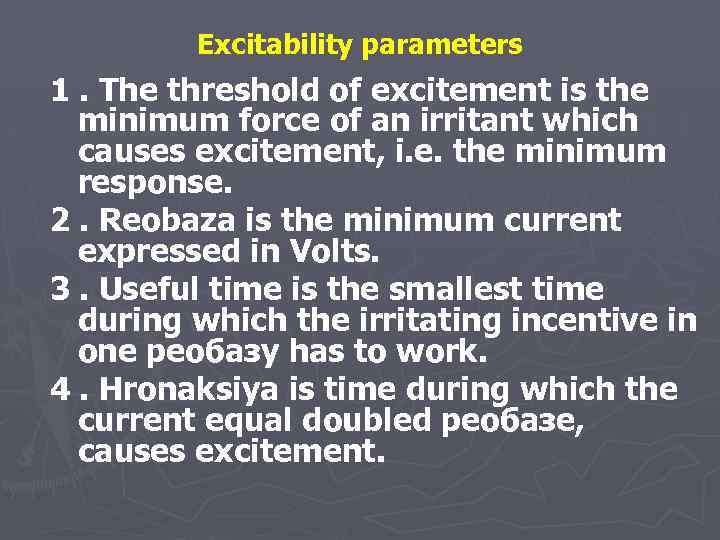 Excitability parameters

1 . The threshold of excitement is the minimum force of an irritant which causes excitement, i.e. the minimum response.

2 . Reobaza is the minimum current expressed in Volts.

3 . Useful time is the smallest time during which the irritating incentive in one реобазу has to work.

4 . Hronaksiya is time during which the current equal doubled реобазе, causes excitement.